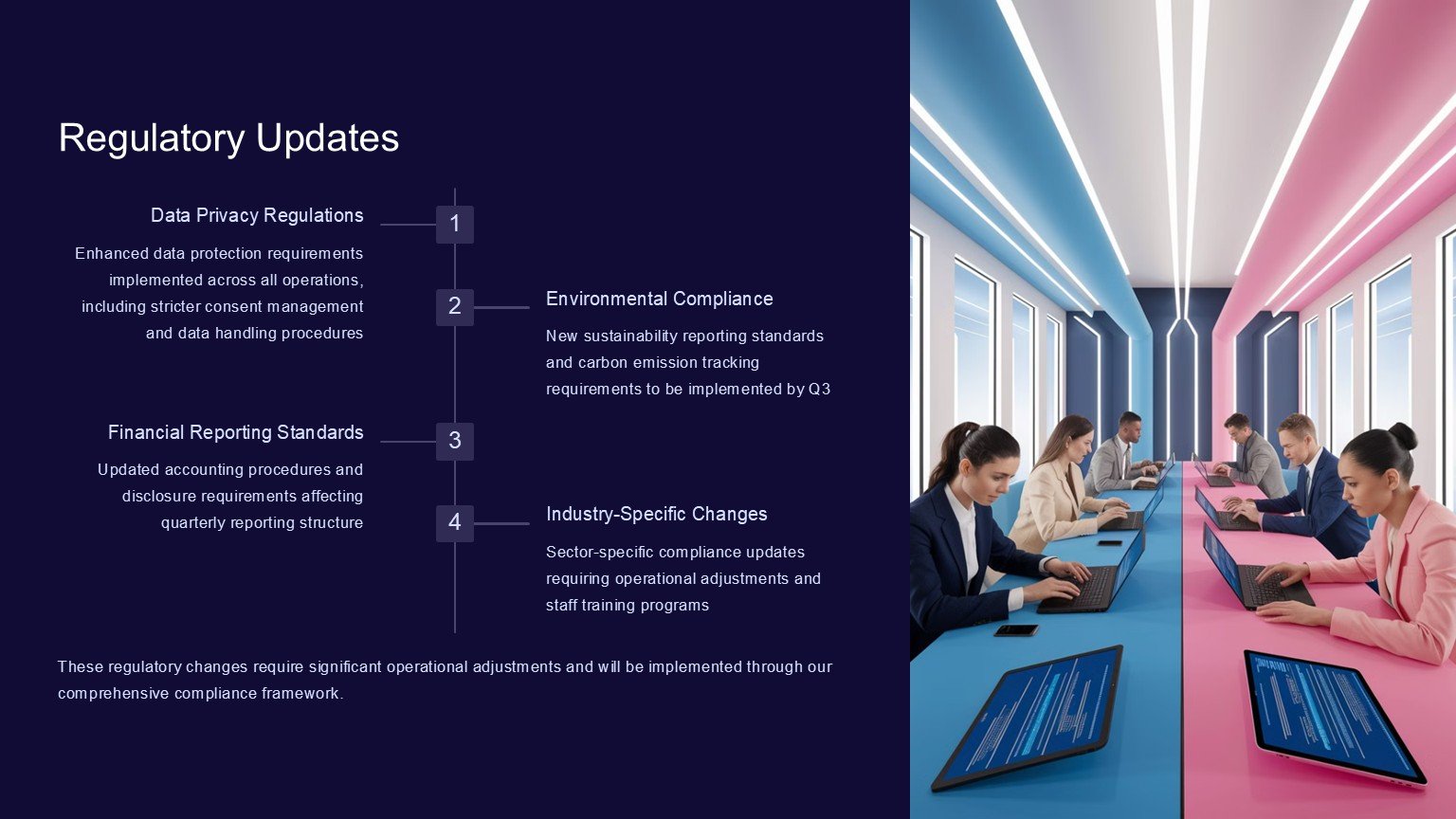 Regulatory Updates

1

Data Privacy Regulations

Enhanced data protection requirements implemented across all operations, including stricter consent management and data handling procedures

2

Environmental Compliance

New sustainability reporting standards and carbon emission tracking requirements to be implemented by Q3

3

Financial Reporting Standards

Updated accounting procedures and disclosure requirements affecting quarterly reporting structure

4

Industry-Specific Changes

Sector-specific compliance updates requiring operational adjustments and staff training programs

These regulatory changes require significant operational adjustments and will be implemented through our comprehensive compliance framework.